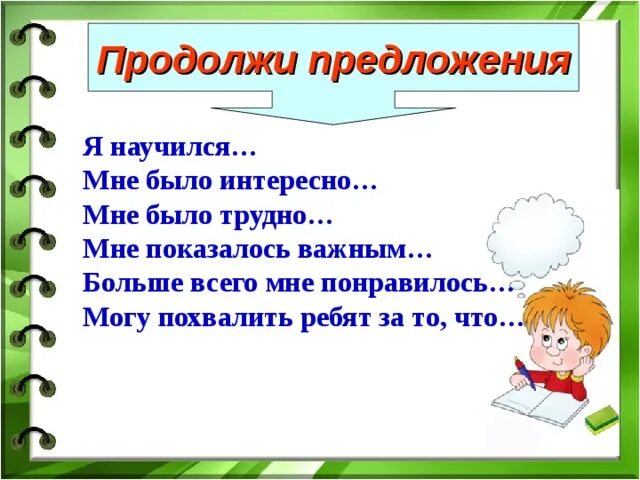 Продолжи предложения

Я научился…
Мне было интересно…
Мне было трудно…
Мне показалось важным…
Больше всего мне понравилось…
Могу похвалить ребят за то, что…